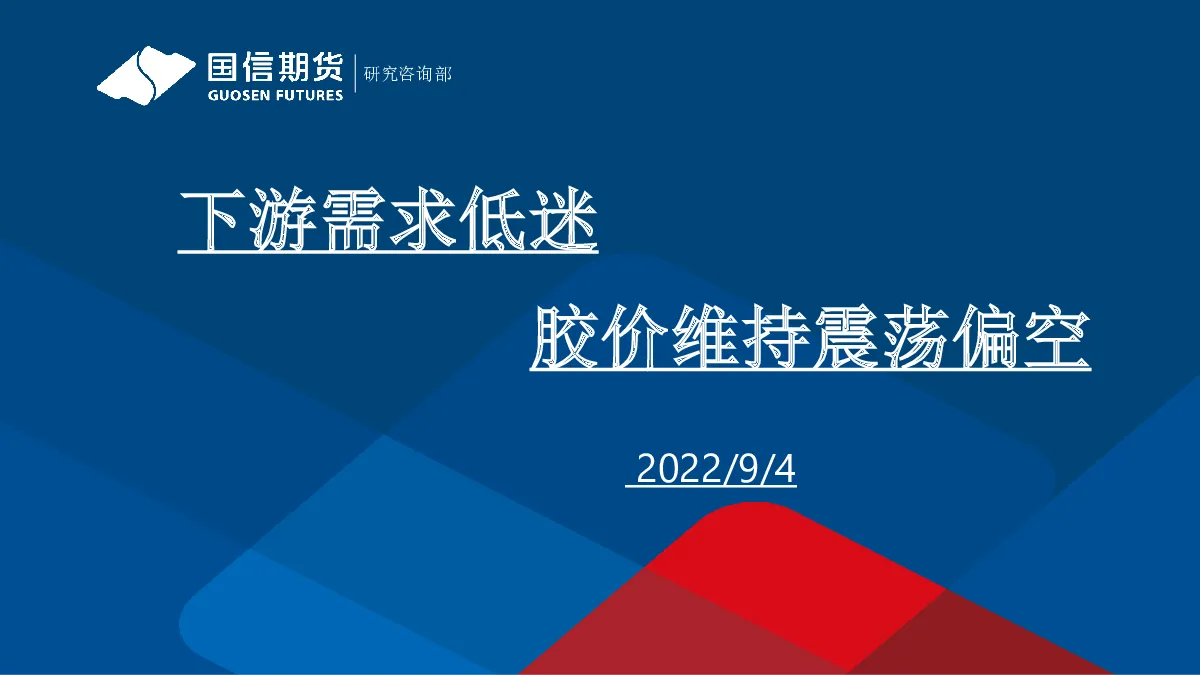 国信期货
GUOSEN FUTURES
研究咨询部

下游需求低迷

胶价维持震荡偏空

2022/9/4